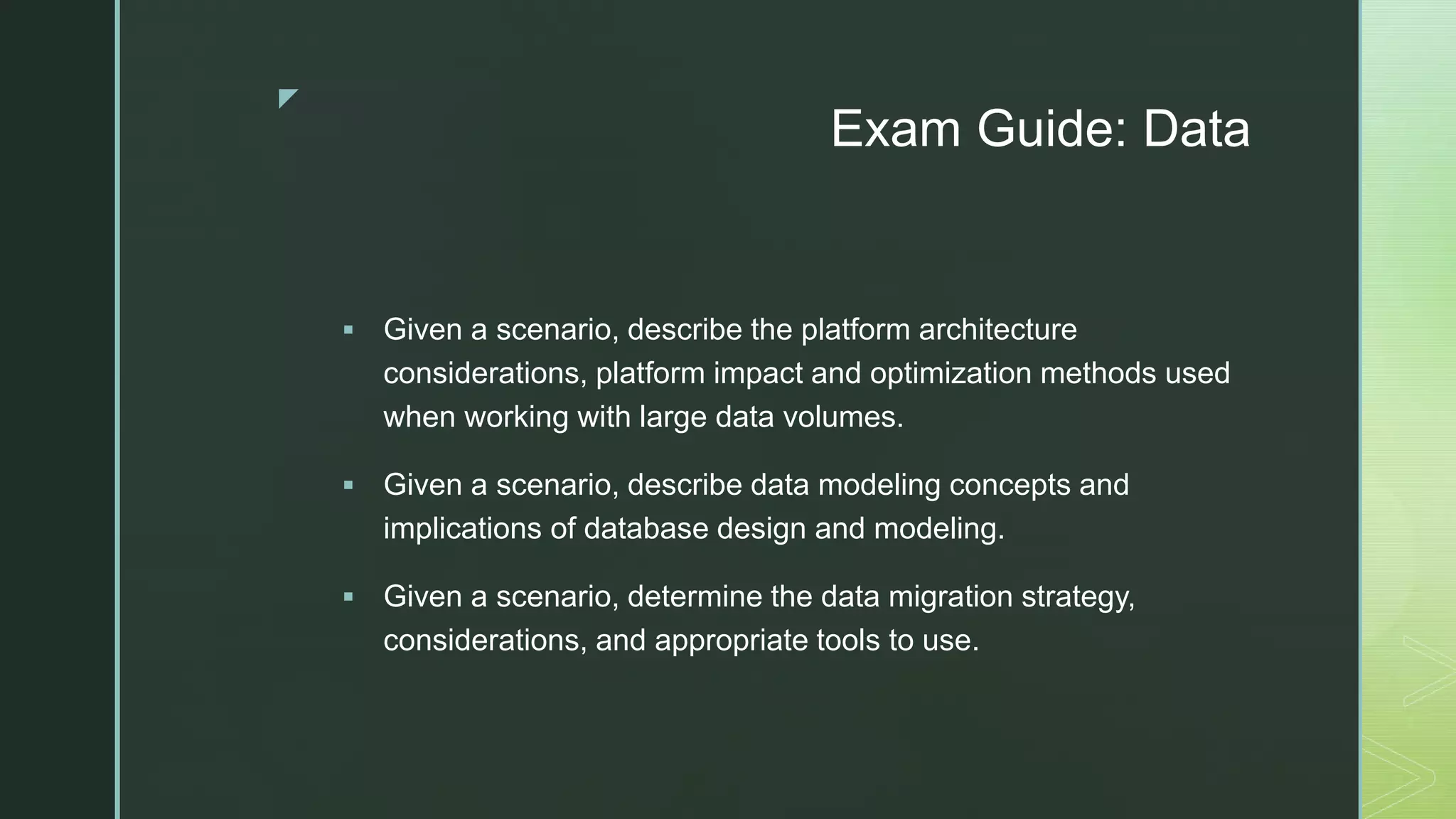 Exam Guide: Data

▪ Given a scenario, describe the platform architecture considerations, platform impact and optimization methods used when working with large data volumes.

▪ Given a scenario, describe data modeling concepts and implications of database design and modeling.

▪ Given a scenario, determine the data migration strategy, considerations, and appropriate tools to use.